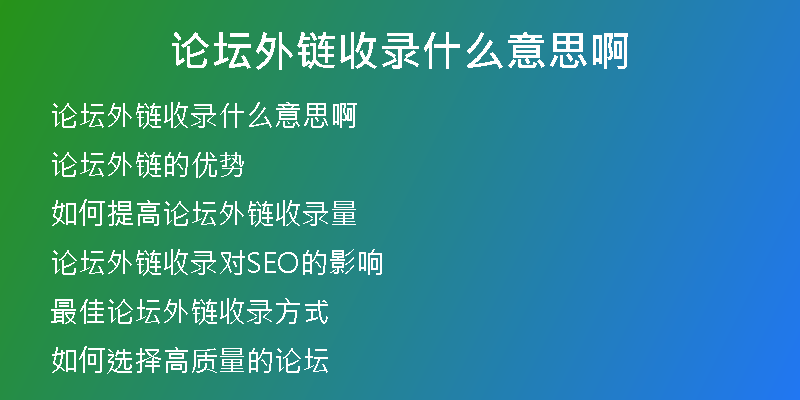 论坛外链收录什么意思啊

论坛外链收录什么意思啊

论坛外链的优势

如何提高论坛外链收录量

论坛外链收录对SEO的影响

最佳论坛外链收录方式

如何选择高质量的论坛